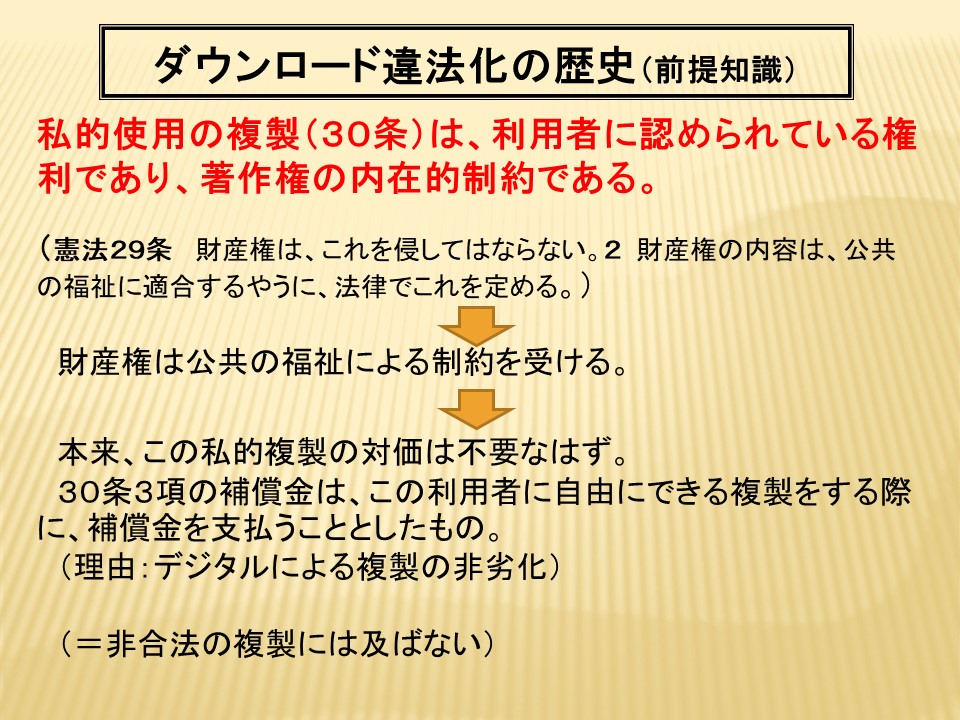 ダウンロード違法化の歴史（前提知識）

私的使用の複製（30条）は、利用者に認められている権利であり、著作権の内在的制約である。

（憲法29条　財産権は、これを侵してはならない。2　財産権の内容は、公共の福祉に適合するやうに、法律でこれを定める。）

財産権は公共の福祉による制約を受ける。

本来、この私的複製の対価は不要なはず。
30条3項の補償金は、この利用者に自由にできる複製をする際に、補償金を支払うこととしたもの。
（理由：デジタルによる複製の非劣化）

（＝非合法の複製には及ばない）